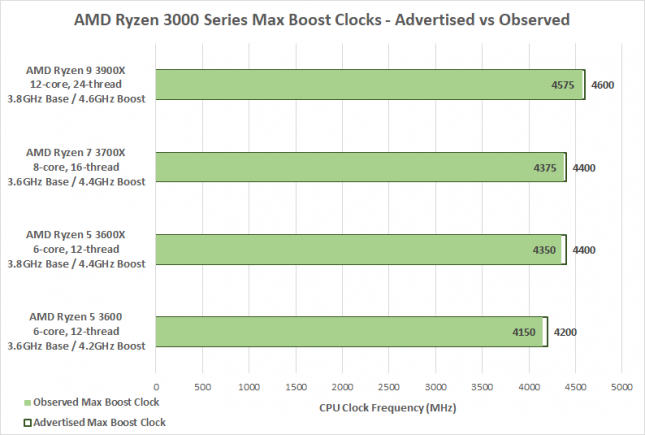 AMD Ryzen 3000 Series Max Boost Clocks - Advertised vs Observed

AMD Ryzen 9 3900X
12-core, 24-thread
3.8GHz Base / 4.6GHz Boost

4575 4600

AMD Ryzen 7 3700X
8-core, 16-thread
3.6GHz Base / 4.4GHz Boost

4375 4400

AMD Ryzen 5 3600X
6-core, 12-thread
3.8GHz Base / 4.4GHz Boost

4350 4400

AMD Ryzen 5 3600
6-core, 12-thread
3.6GHz Base / 4.2GHz Boost

4150 4200

0 500 1000 1500 2000 2500 3000 3500 4000 4500 5000

CPU Clock Frequency (MHz)

Observed Max Boost Clock
Advertised Max Boost Clock